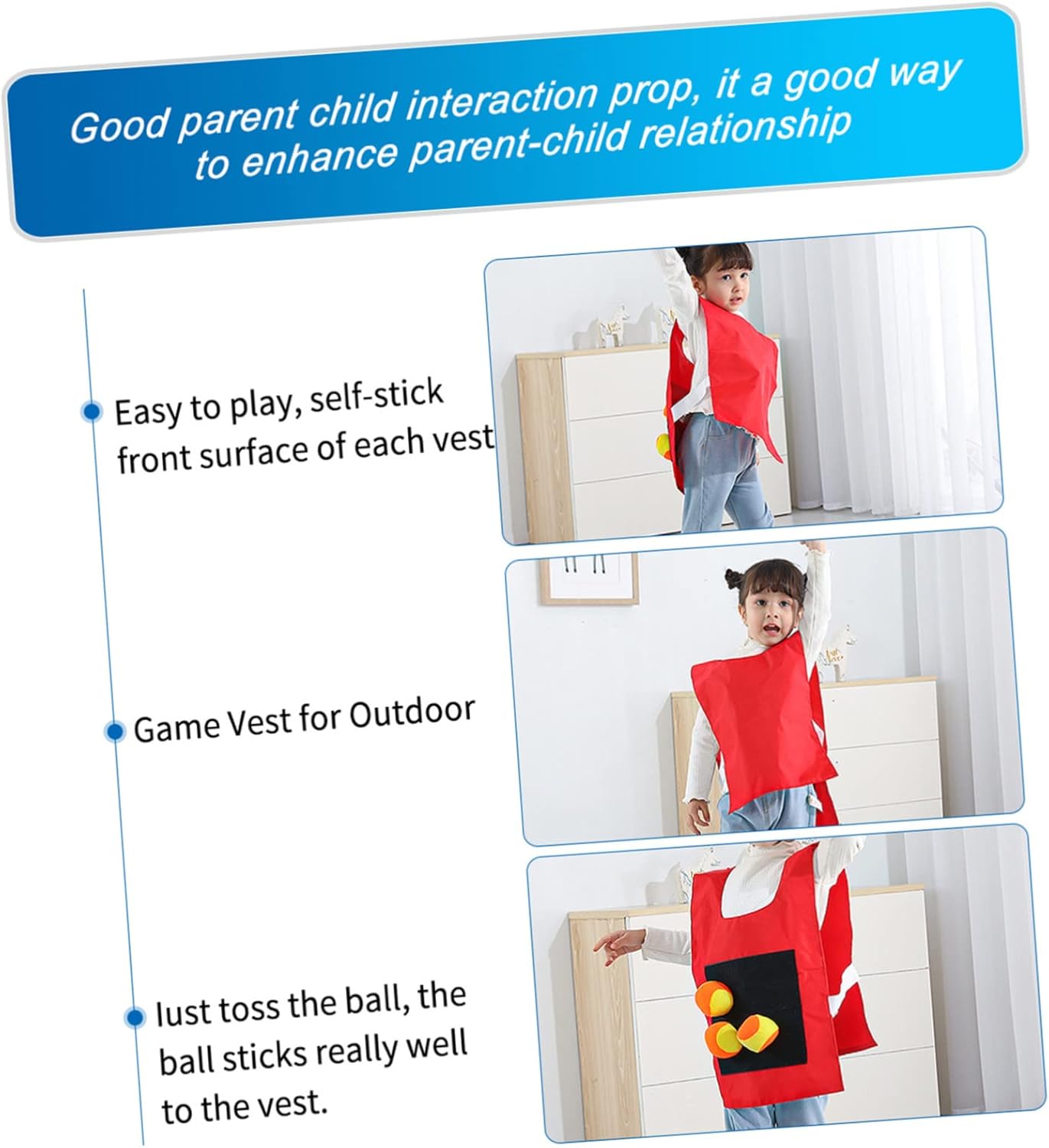 Good parent child interaction prop, it a good way to enhance parent-child relationship

Easy to play, self-stick front surface of each vest

Game Vest for Outdoor

lust toss the ball, the ball sticks really well to the vest.